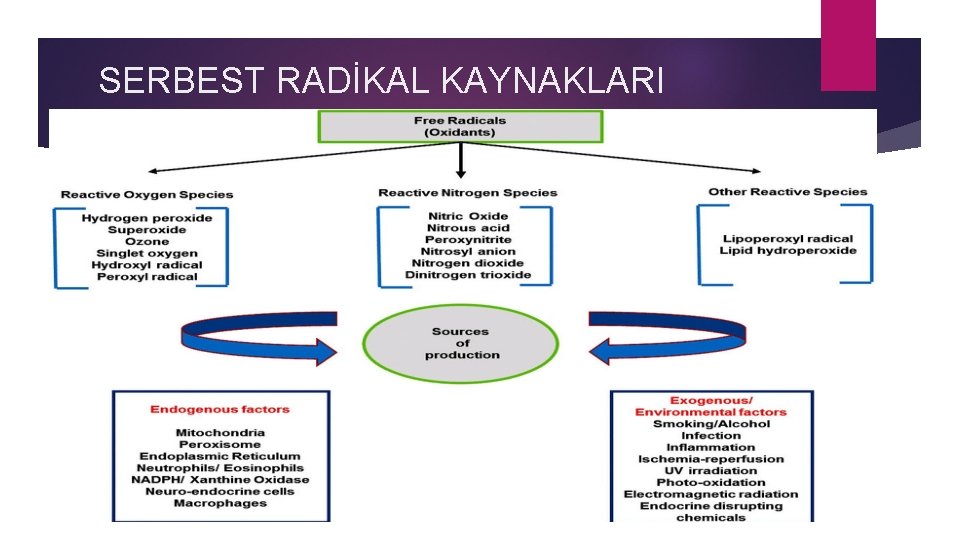 SERBEST RADİKAL KAYNAKLARI

Free Radicals
(Oxidants)

Reactive Oxygen Species
Hydrogen peroxide
Superoxide
Ozone
Singlet oxygen
Hydroxyl radical
Peroxyl radical

Reactive Nitrogen Species
Nitric Oxide
Nitrous acid
Peroxynitrite
Nitrosyl anion
Nitrogen dioxide
Dinitrogen trioxide

Other Reactive Species
Lipoperoxyl radical
Lipid hydroperoxide

Sources
of
production

Endogenous factors
Mitochondria
Peroxisome
Endoplasmic Reticulum
Neutrophils/ Eosinophils
NADPH/ Xanthine Oxidase
Neuro-endocrine cells
Macrophages

Exogenous/
Environmental factors
Smoking/Alcohol
Infection
Inflammation
Ischemia-reperfusion
UV irradiation
Photo-oxidation
Electromagnetic radiation
Endocrine disrupting
chemicals